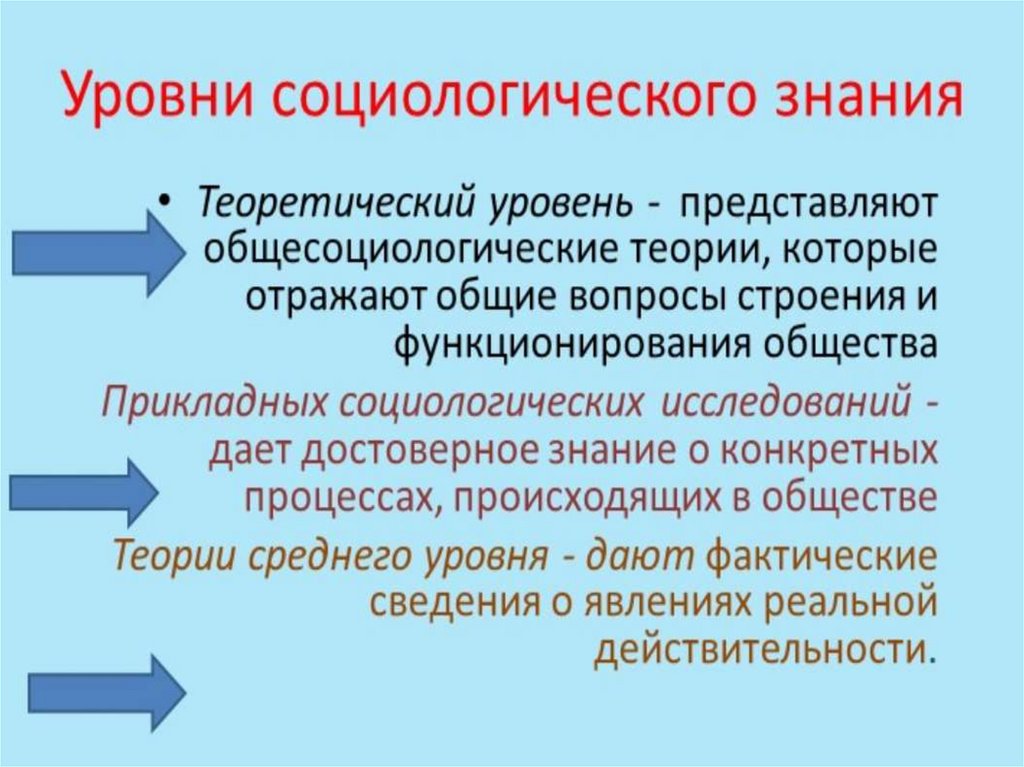 Уровни социологического знания

• Теоретический уровень - представляют общесоциологические теории, которые отражают общие вопросы строения и функционирования общества

Прикладных социологических исследований - дает достоверное знание о конкретных процессах, происходящих в обществе

Теории среднего уровня - дают фактические сведения о явлениях реальной действительности.